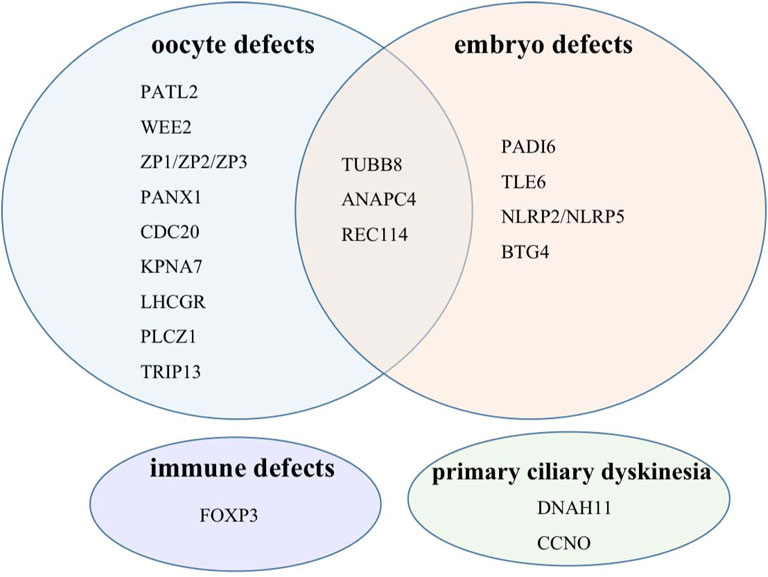 oocyte defects

PATL2
WEE2
ZP1/ZP2/ZP3
PANX1
CDC20
KPNA7
LHCGR
PLCZ1
TRIP13

TUBB8
ANAPC4
REC114

embryo defects

PADI6
TLE6
NLRP2/NLRP5
BTG4

immune defects

FOXP3

primary ciliary dyskinesia

DNAH11
CCNO